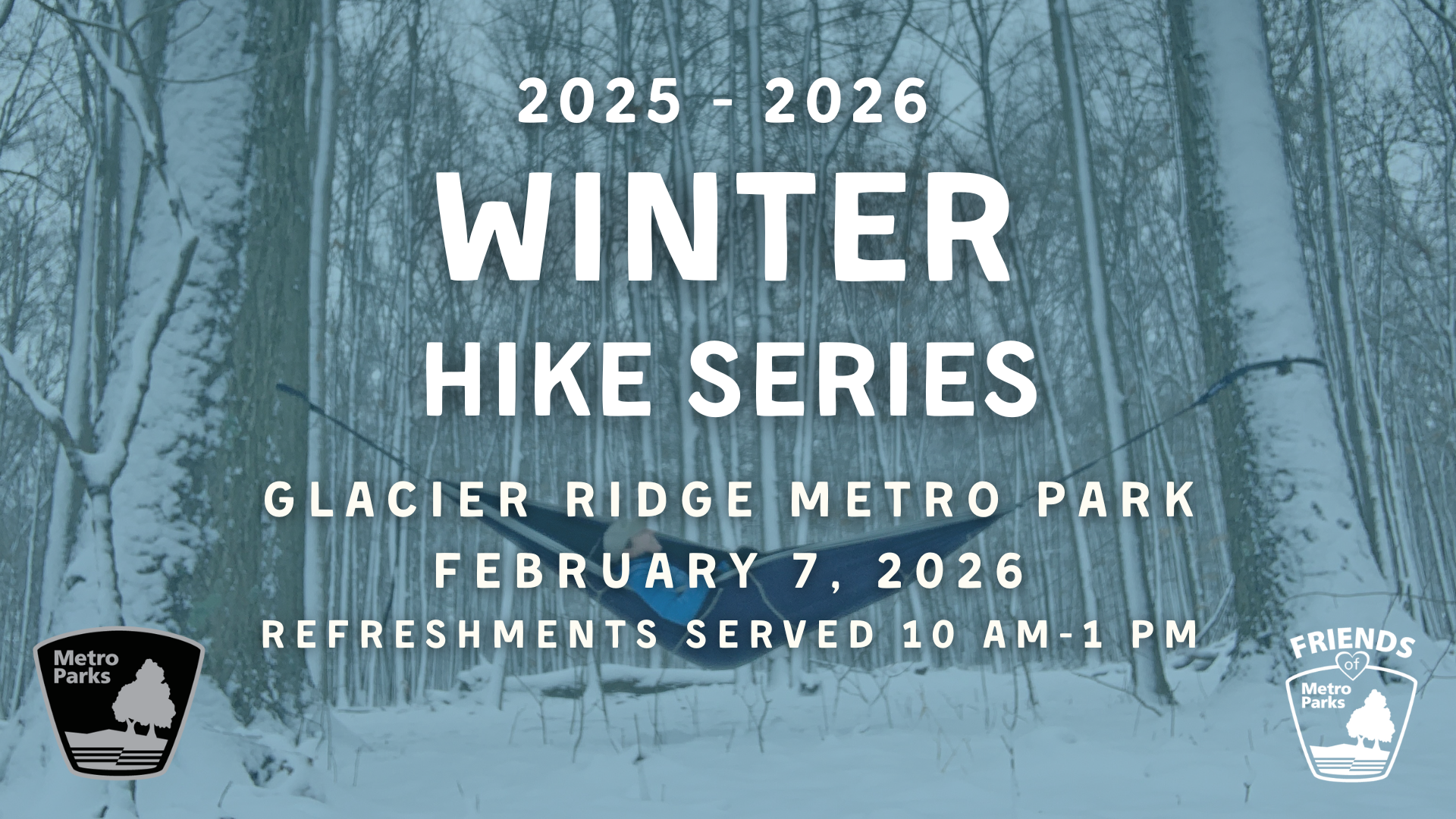 2025 - 2026
WINTER
HIKE SERIES

GLACIER RIDGE METRO PARK
FEBRUARY 7, 2026
REFRESHMENTS SERVED 10 AM-1 PM

Metro Parks

FRIENDS of Metro Parks